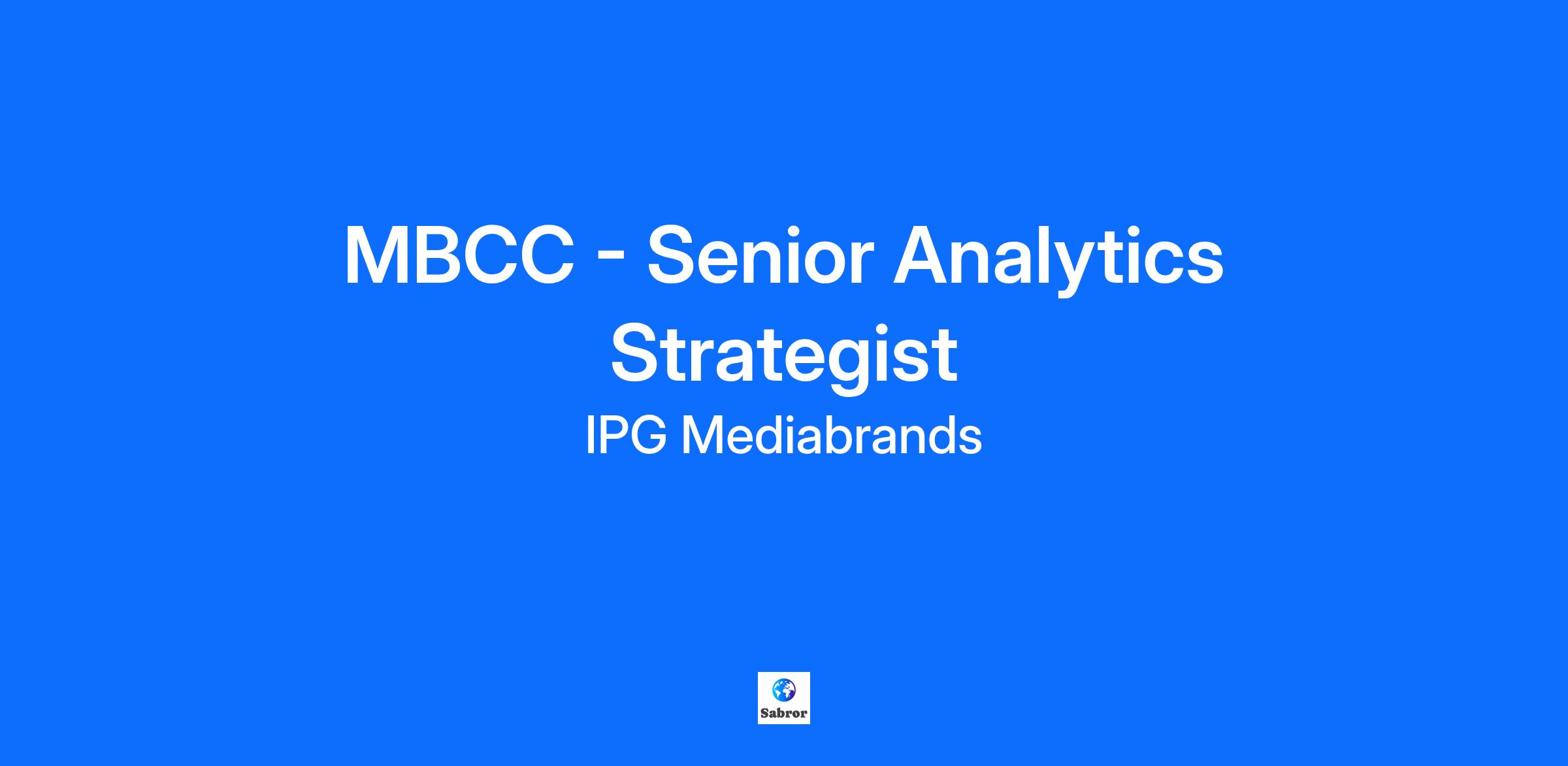 MBCC - Senior Analytics Strategist

IPG Mediabrands

Sabror